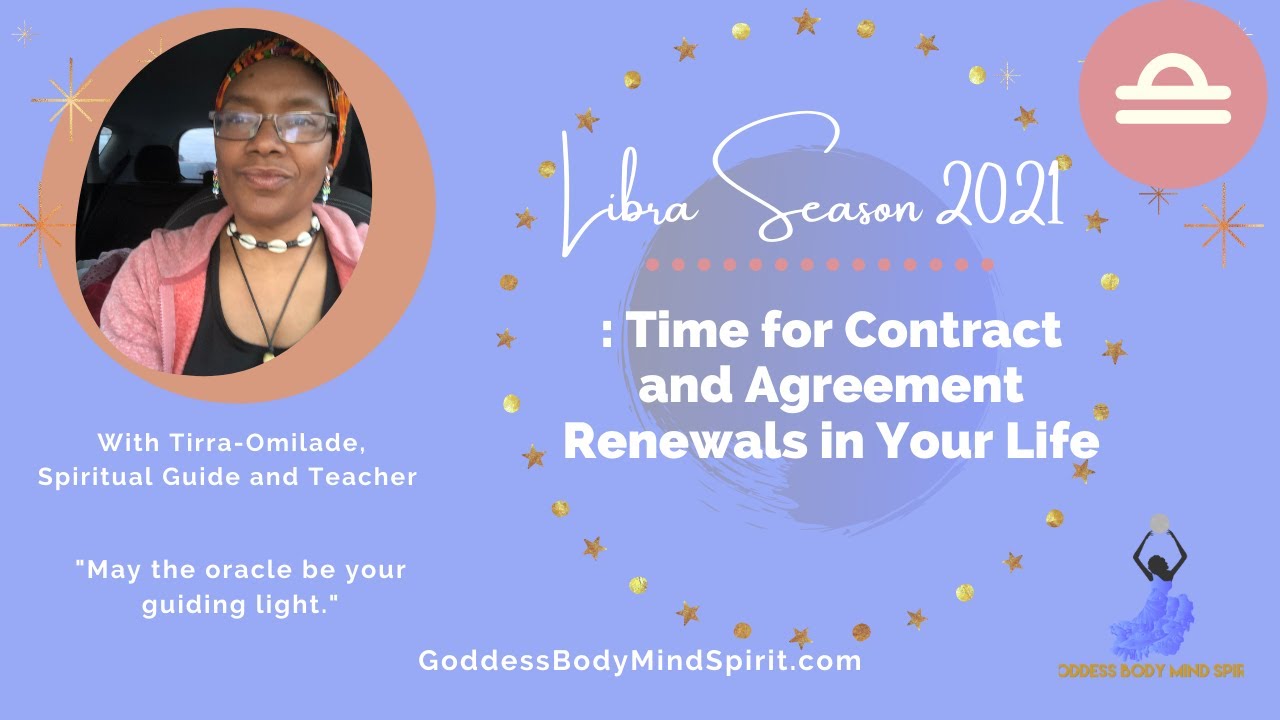 Libra Season 2021

: Time for Contract and Agreement Renewals in Your Life

With Tirra-Omilade, Spiritual Guide and Teacher

"May the oracle be your guiding light."

GoddessBodyMindSpirit.com

ODDESS BODY MIND SPIR